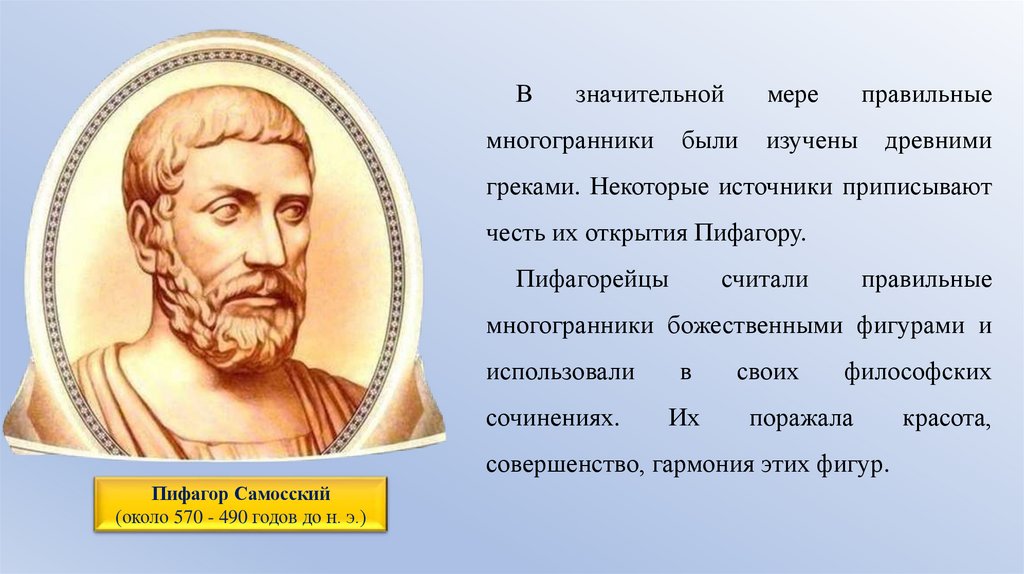 В значительной мере правильные многогранники были изучены древними греками. Некоторые источники приписывают честь их открытия Пифагору.

Пифагорейцы считали правильные многогранники божественными фигурами и использовали в своих философских сочинениях. Их поражала красота, совершенство, гармония этих фигур.

Пифагор Самосский
(около 570 - 490 годов до н. э.)